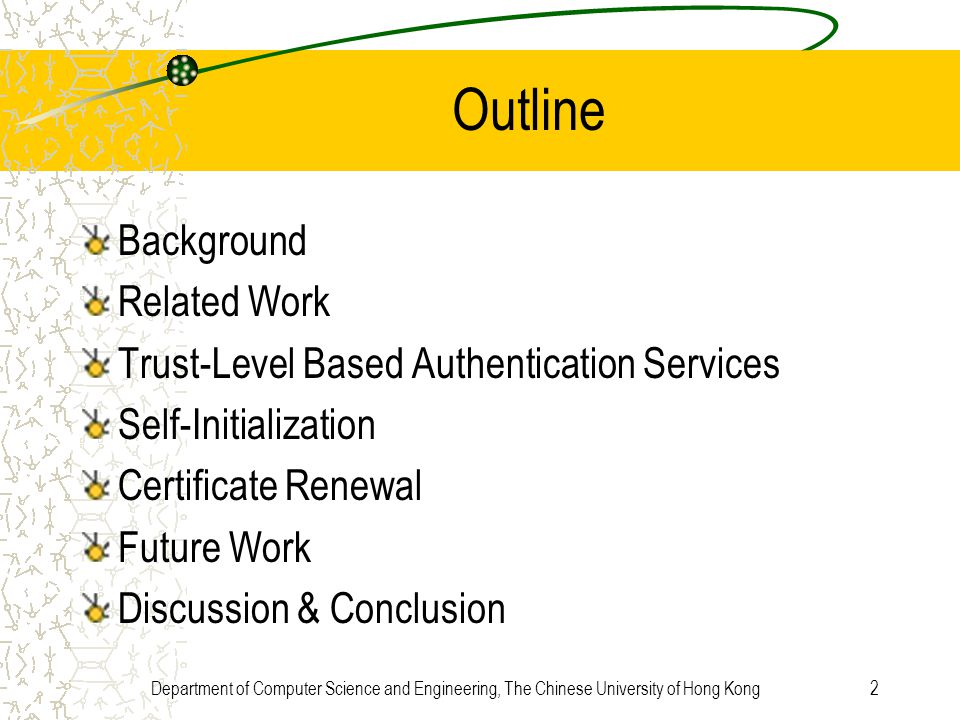 Outline

Background
Related Work
Trust-Level Based Authentication Services
Self-Initialization
Certificate Renewal
Future Work
Discussion & Conclusion

Department of Computer Science and Engineering, The Chinese University of Hong Kong

2